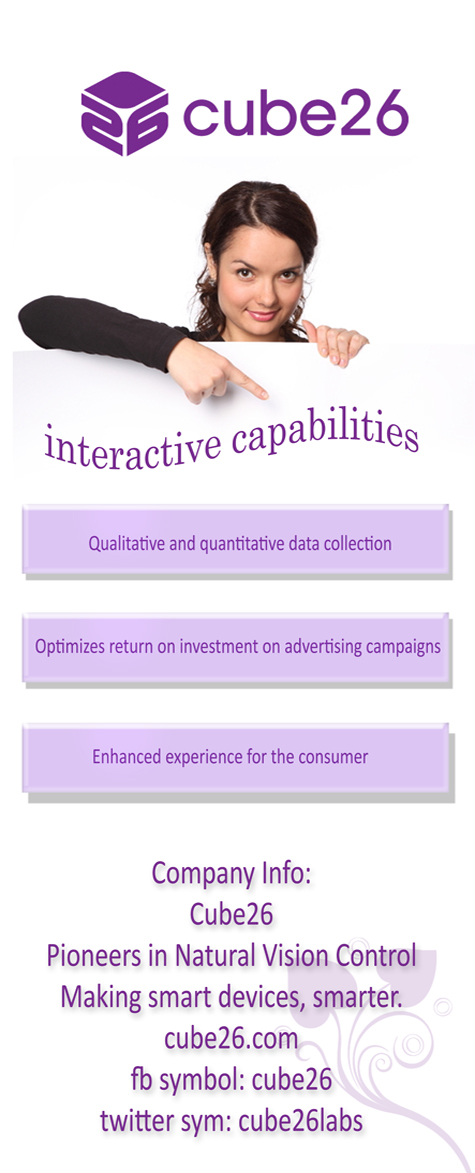 cube26

interactive capabilities

Qualitative and quantitative data collection

Optimizes return on investment on advertising campaigns

Enhanced experience for the consumer

Company Info:
Cube26
Pioneers in Natural Vision Control
Making smart devices, smarter.
cube26.com
fb symbol: cube26
twitter sym: cube26labs